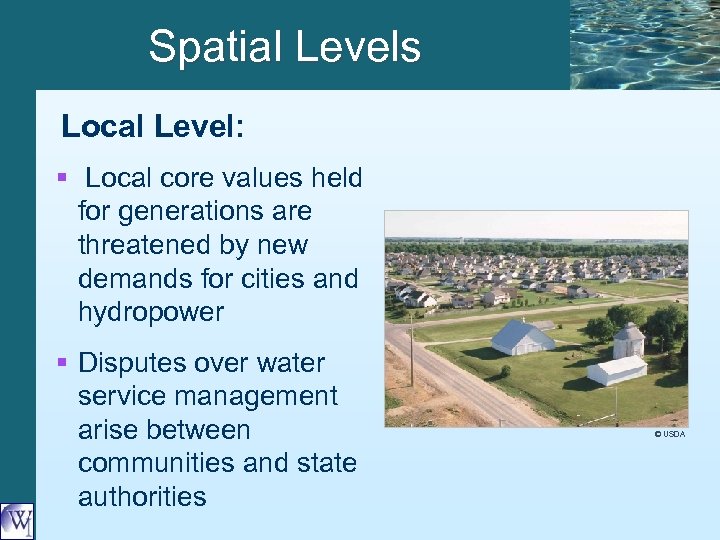 Spatial Levels

Local Level:

▪ Local core values held for generations are threatened by new demands for cities and hydropower

▪ Disputes over water service management arise between communities and state authorities

© USDA

WI